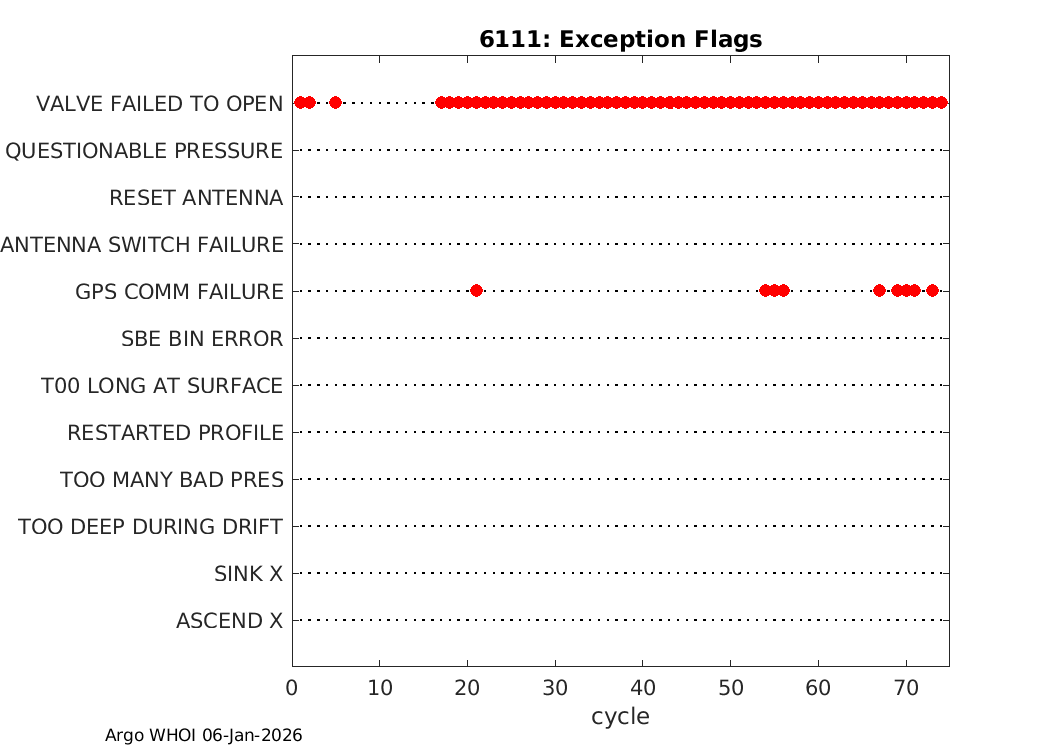 6111: Exception Flags

VALVE FAILED TO OPEN
QUESTIONABLE PRESSURE
RESET ANTENNA
ANTENNA SWITCH FAILURE
GPS COMM FAILURE
SBE BIN ERROR
T00 LONG AT SURFACE
RESTARTED PROFILE
TOO MANY BAD PRES
TOO DEEP DURING DRIFT
SINK X
ASCEND X

0 10 20 30 40 50 60 70
cycle

Argo WHOI 06-Jan-2026